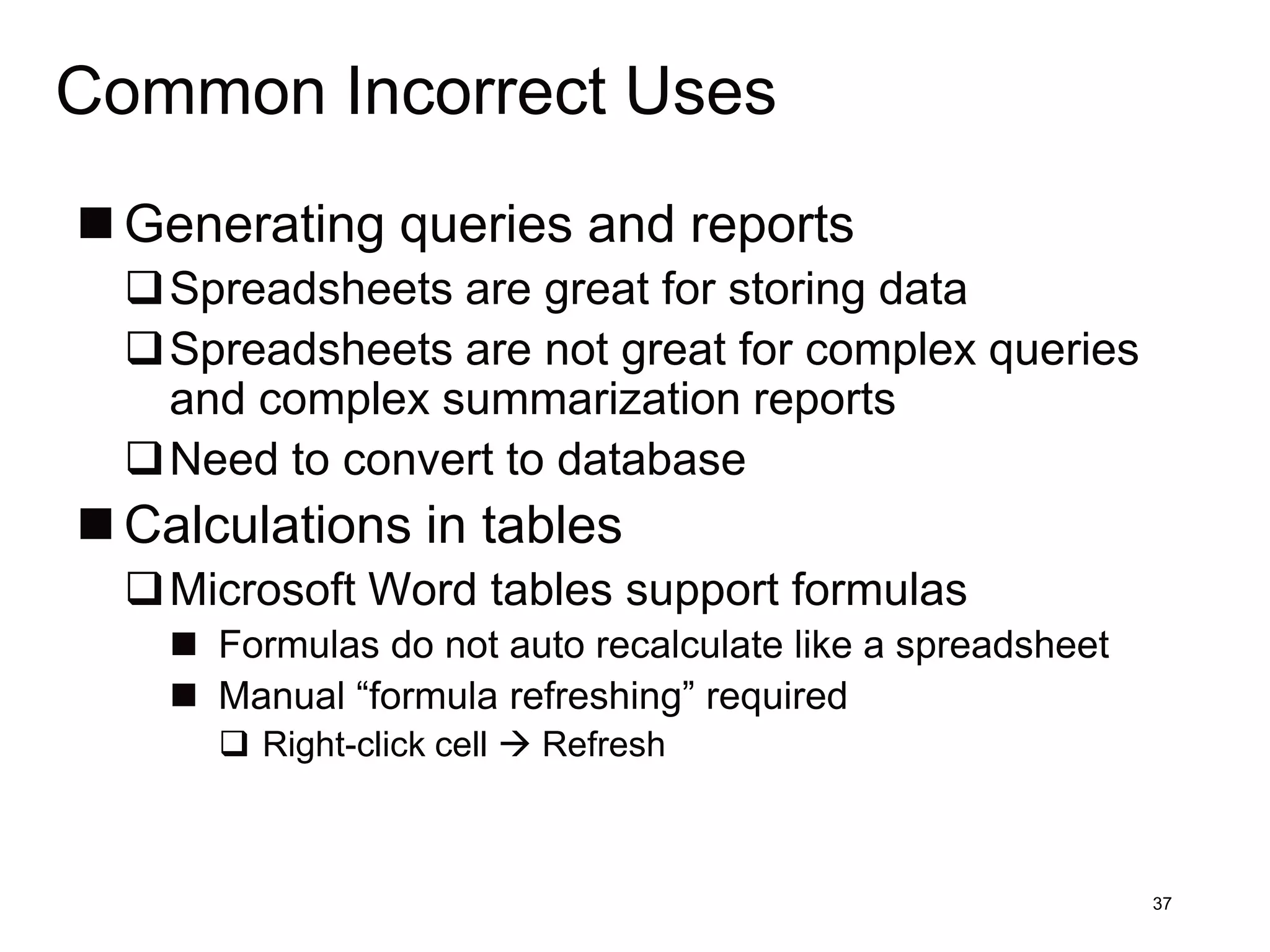 Common Incorrect Uses

■ Generating queries and reports

❑ Spreadsheets are great for storing data

❑ Spreadsheets are not great for complex queries and complex summarization reports

❑ Need to convert to database

■ Calculations in tables

❑ Microsoft Word tables support formulas

■ Formulas do not auto recalculate like a spreadsheet

■ Manual “formula refreshing” required

❑ Right-click cell → Refresh

37